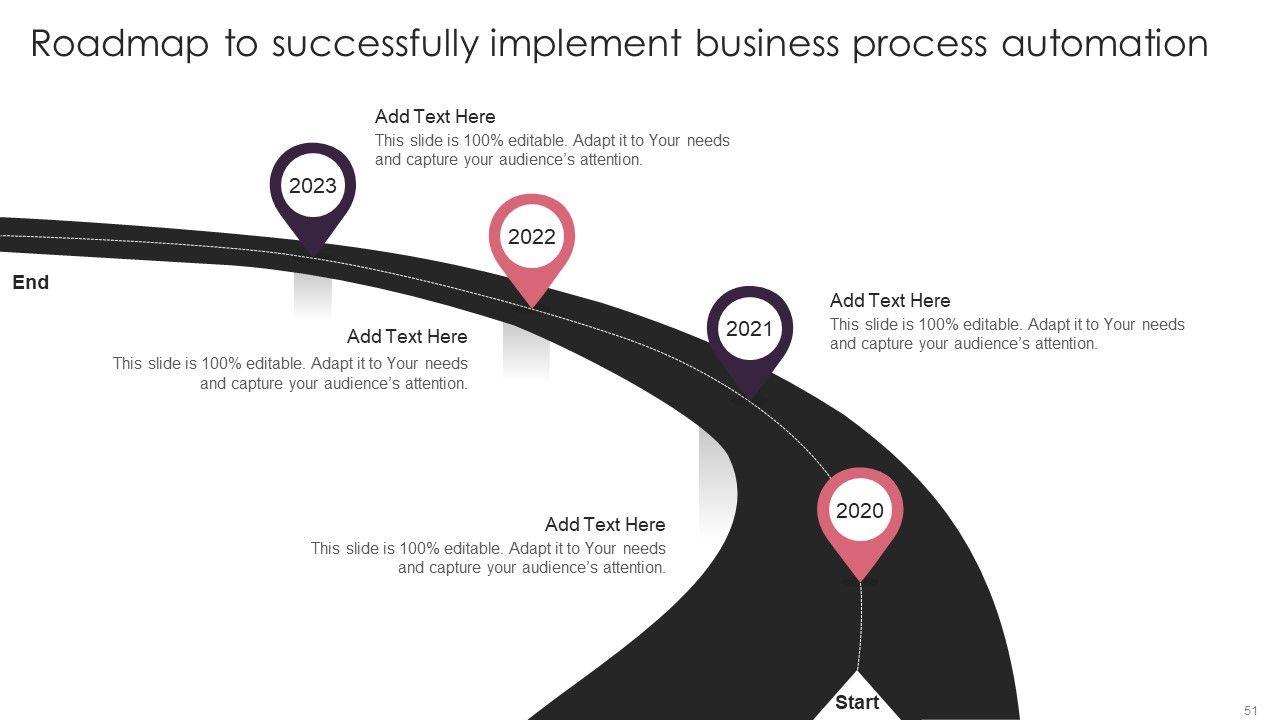 Roadmap to successfully implement business process automation

Add Text Here
This slide is 100% editable. Adapt it to Your needs and capture your audience's attention.

2023

2022

End

Add Text Here
This slide is 100% editable. Adapt it to Your needs and capture your audience's attention.

2021

Add Text Here
This slide is 100% editable. Adapt it to Your needs and capture your audience's attention.

2020

Add Text Here
This slide is 100% editable. Adapt it to Your needs and capture your audience's attention.

Start

51